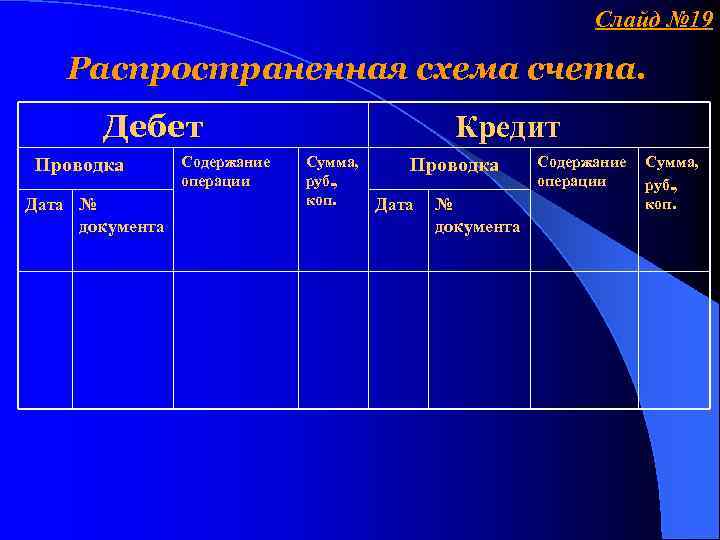 Слайд №19

Распространенная схема счета.

| Дебет | | | | Кредит | | | |
|---|---|---|---|---|---|---|---|
| Проводка | | Содержание операции | Сумма, руб., коп. | Проводка | | Содержание операции | Сумма, руб., коп. |
| Дата | № документа | | | Дата | № документа | | |
| | | | | | | | |